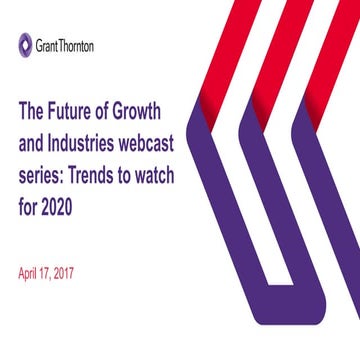 Grant Thornton

The Future of Growth and Industries webcast series: Trends to watch for 2020

April 17, 2017